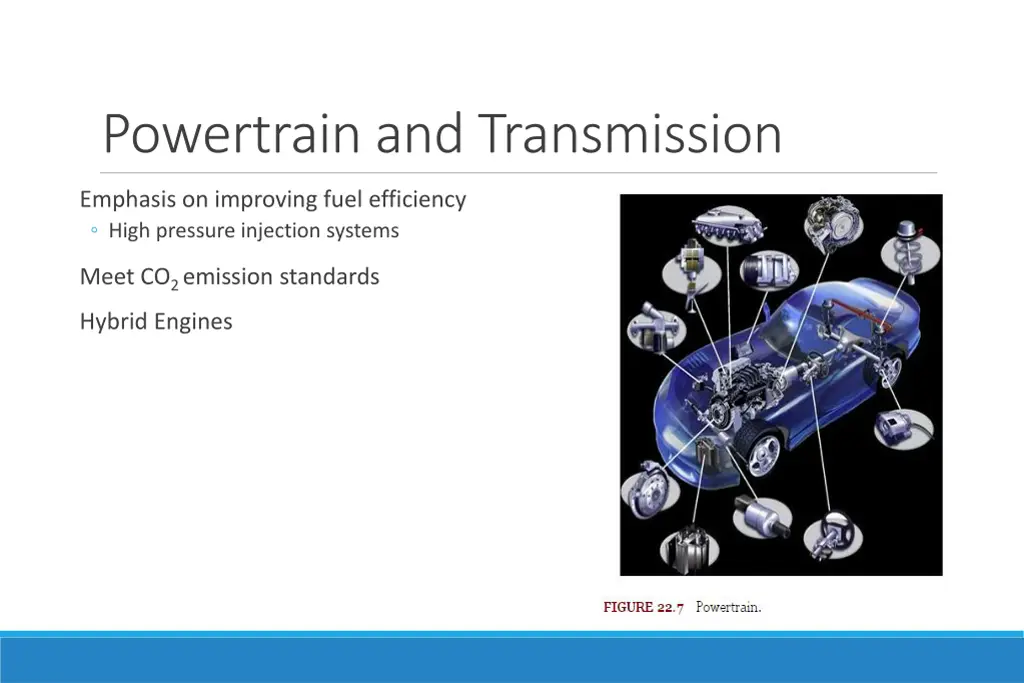 Powertrain and Transmission

Emphasis on improving fuel efficiency
◦ High pressure injection systems

Meet $CO_2$ emission standards

Hybrid Engines

FIGURE 22.7 Powertrain.